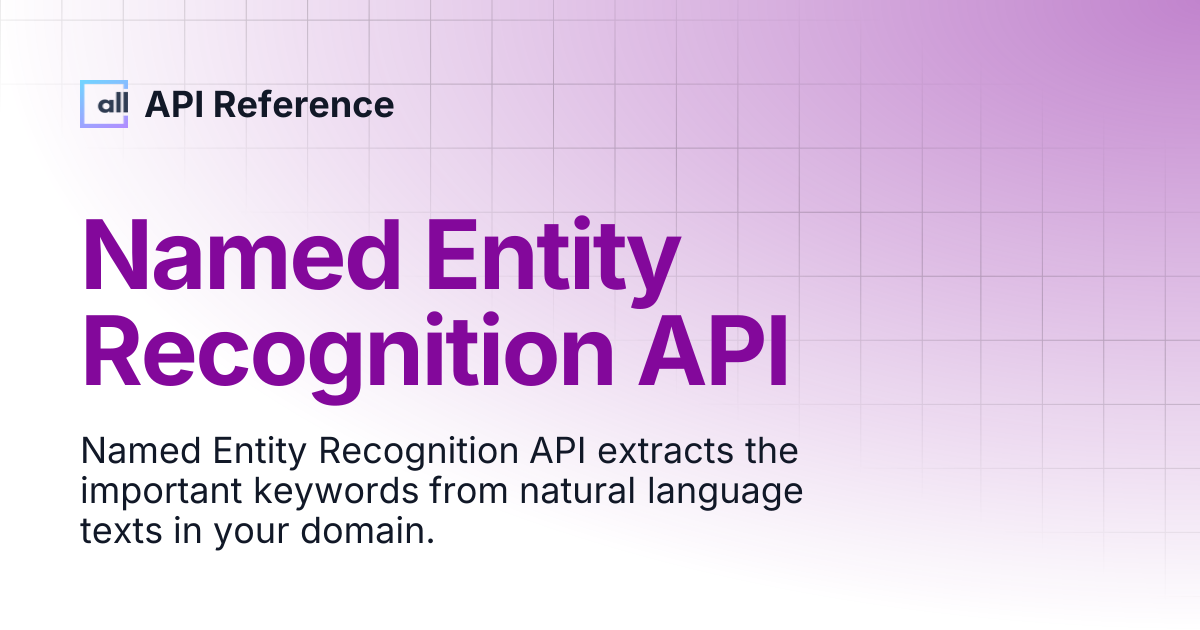 all API Reference

Named Entity Recognition API

Named Entity Recognition API extracts the important keywords from natural language texts in your domain.